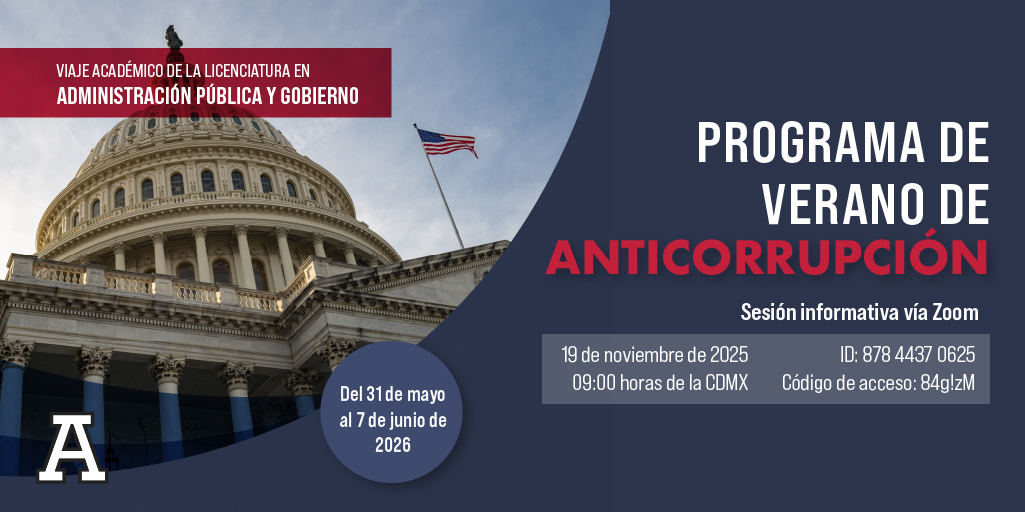 VIAJE ACADÉMICO DE LA LICENCIATURA EN
ADMINISTRACIÓN PÚBLICA Y GOBIERNO

PROGRAMA DE VERANO DE
ANTICORRUPCIÓN

Sesión informativa vía Zoom

19 de noviembre de 2025
09:00 horas de la CDMX

ID: 878 4437 0625
Código de acceso: 84g!zM

Del 31 de mayo al 7 de junio de 2026

A